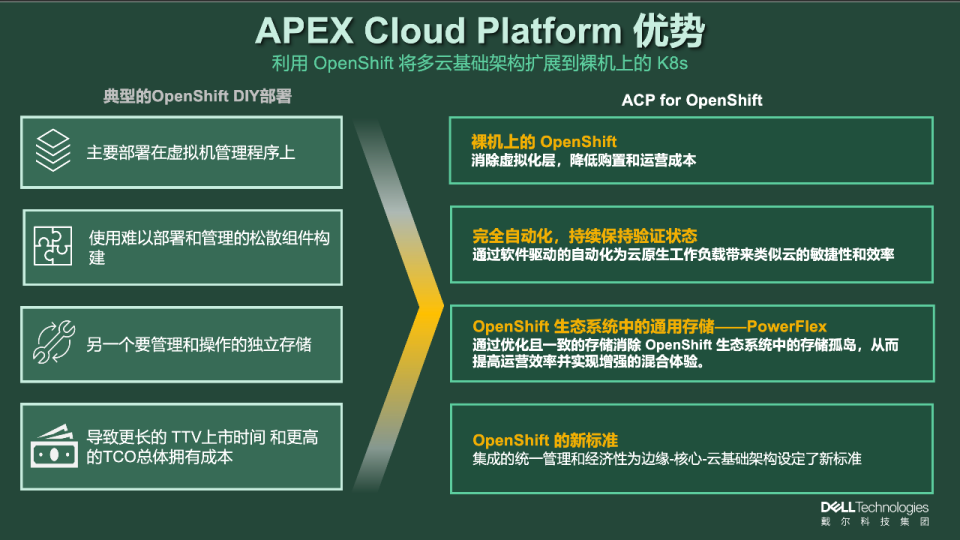 APEX Cloud Platform 优势

利用 OpenShift 将多云基础架构扩展到裸机上的 K8s

典型的OpenShift DIY部署

主要部署在虚拟机管理程序上

使用难以部署和管理的松散组件构建

另一个要管理和操作的独立存储

导致更长的 TTV上市时间 和更高的TCO总体拥有成本

ACP for OpenShift

裸机上的 OpenShift
消除虚拟化层，降低购置和运营成本

完全自动化，持续保持验证状态
通过软件驱动的自动化为云原生工作负载带来类似云的敏捷性和效率

OpenShift 生态系统中的通用存储——PowerFlex
通过优化且一致的存储消除 OpenShift 生态系统中的存储孤岛，从而提高运营效率并实现增强的混合体验。

OpenShift 的新标准
集成的统一管理和经济性为边缘-核心-云基础架构设定了新标准

DELL Technologies
戴尔科技集团